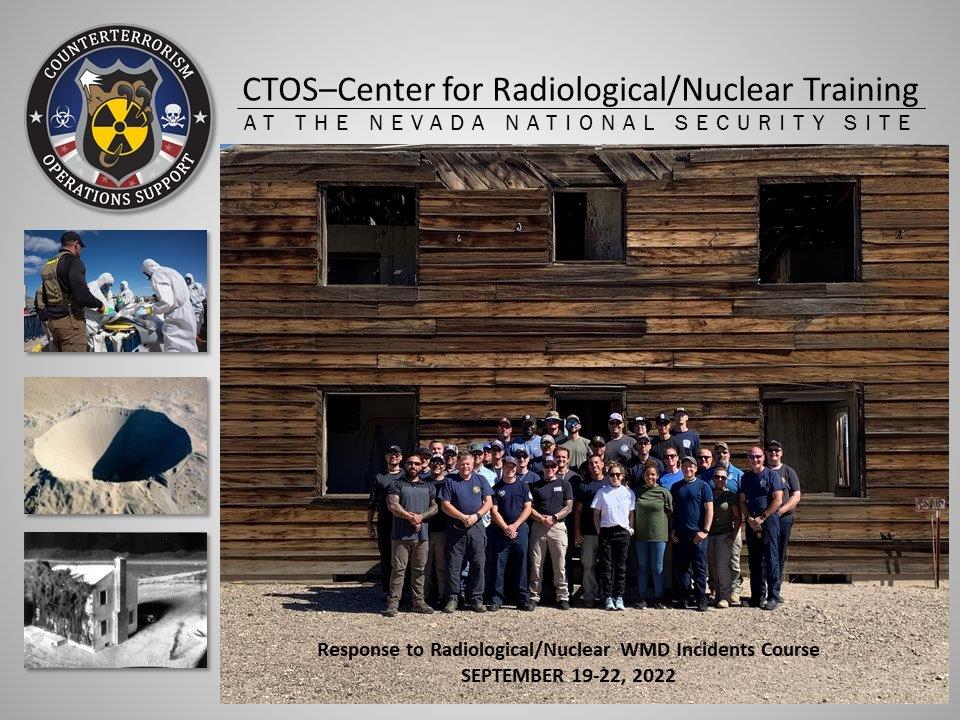 COUNTERTERRORISM
OPERATIONS SUPPORT

CTOS–Center for Radiological/Nuclear Training
AT THE NEVADA NATIONAL SECURITY SITE

Response to Radiological/Nuclear WMD Incidents Course
SEPTEMBER 19-22, 2022